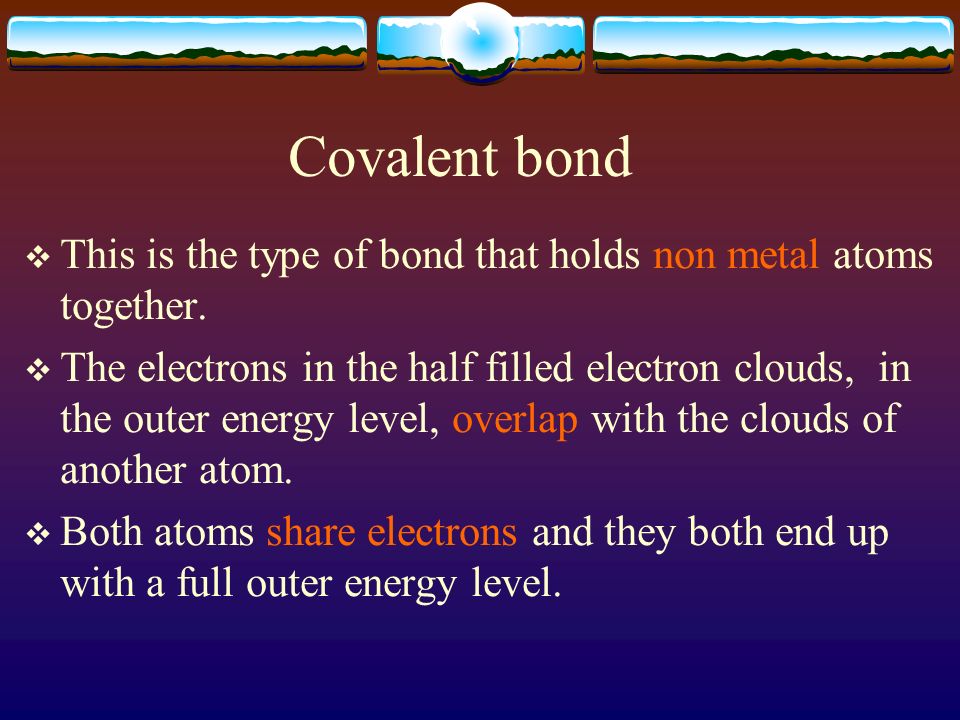 Covalent bond

❖ This is the type of bond that holds non metal atoms together.

❖ The electrons in the half filled electron clouds, in the outer energy level, overlap with the clouds of another atom.

❖ Both atoms share electrons and they both end up with a full outer energy level.